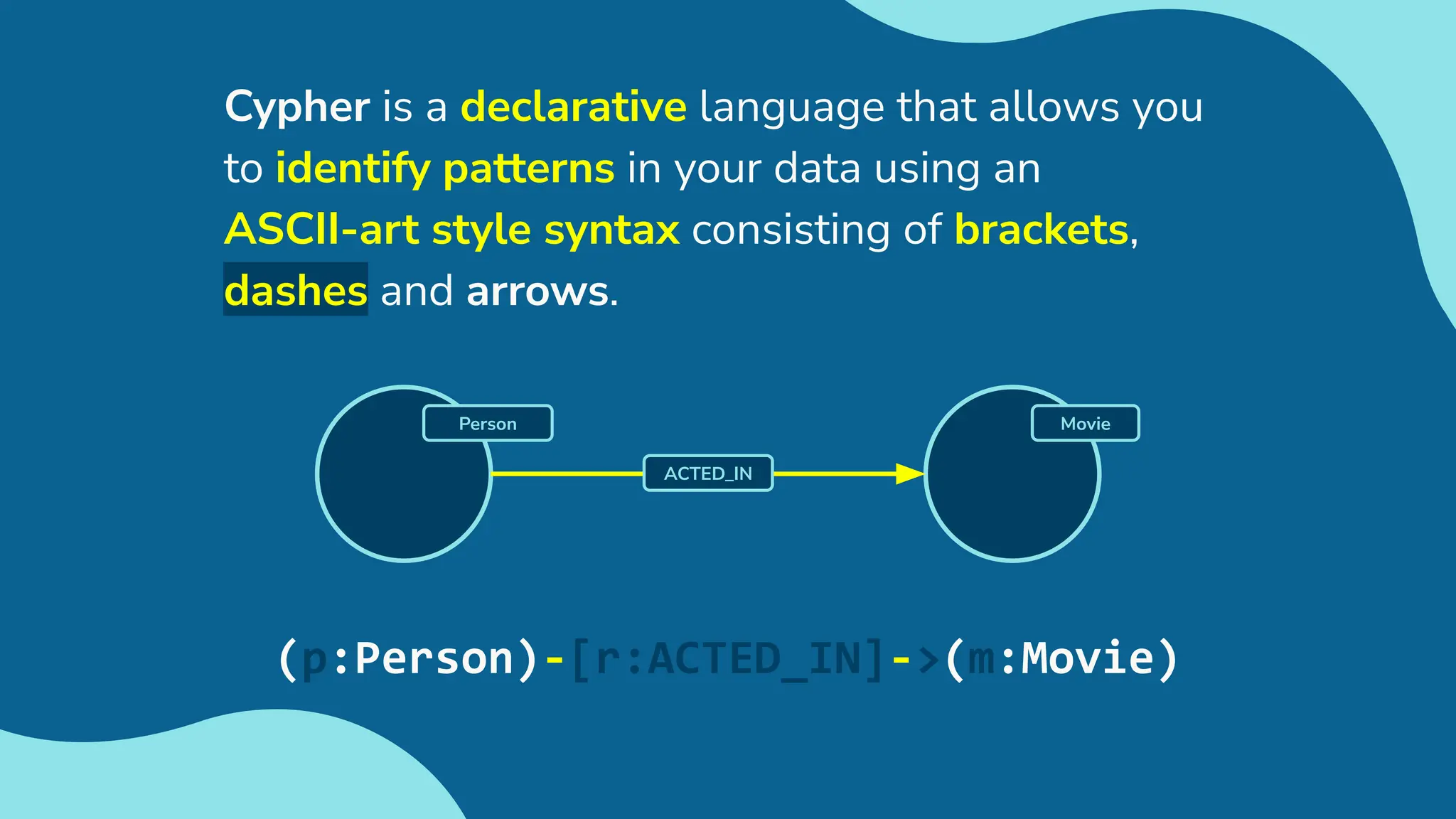 Cypher is a declarative language that allows you to identify patterns in your data using an ASCII-art style syntax consisting of brackets, dashes and arrows.

Person

ACTED_IN

Movie

(p:Person)-[r:ACTED_IN]->(m:Movie)